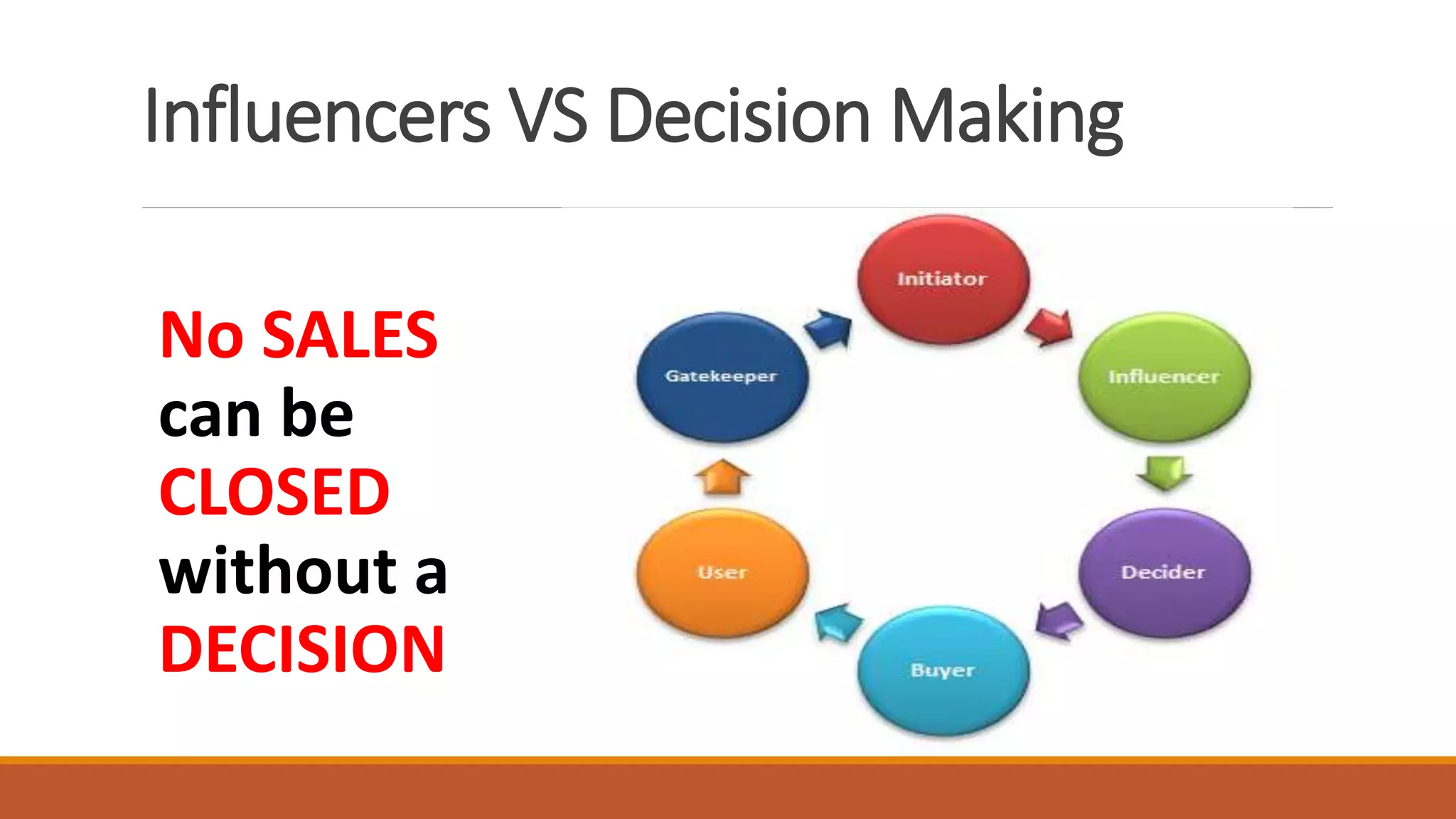 Influencers VS Decision Making

No SALES can be CLOSED without a DECISION

Initiator

Influencer

Decider

Buyer

User

Gatekeeper